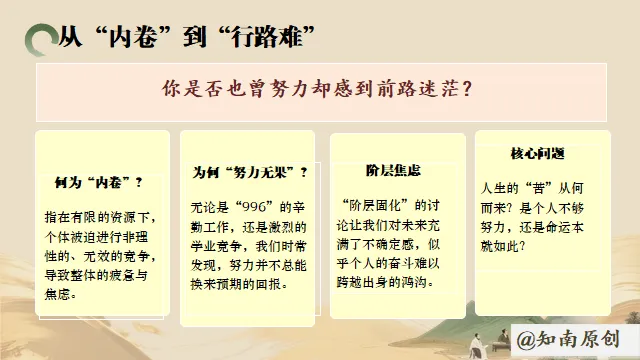 从“内卷”到“行路难”

你是否也曾努力却感到前路迷茫？

何为“内卷”？

指在有限的资源下，个体被迫进行非理性的、无效的竞争，导致整体的疲惫与焦虑。

为何“努力无果”？

无论是“996”的辛勤工作，还是激烈的学业竞争，我们时常发现，努力并不总能换来预期的回报。

阶层焦虑

“阶层固化”的讨论让我们对未来充满了不确定感，似乎个人的奋斗难以跨越出身的鸿沟。

核心问题

人生的“苦”从何而来？是个人不够努力，还是命运本就如此？

@知南原创